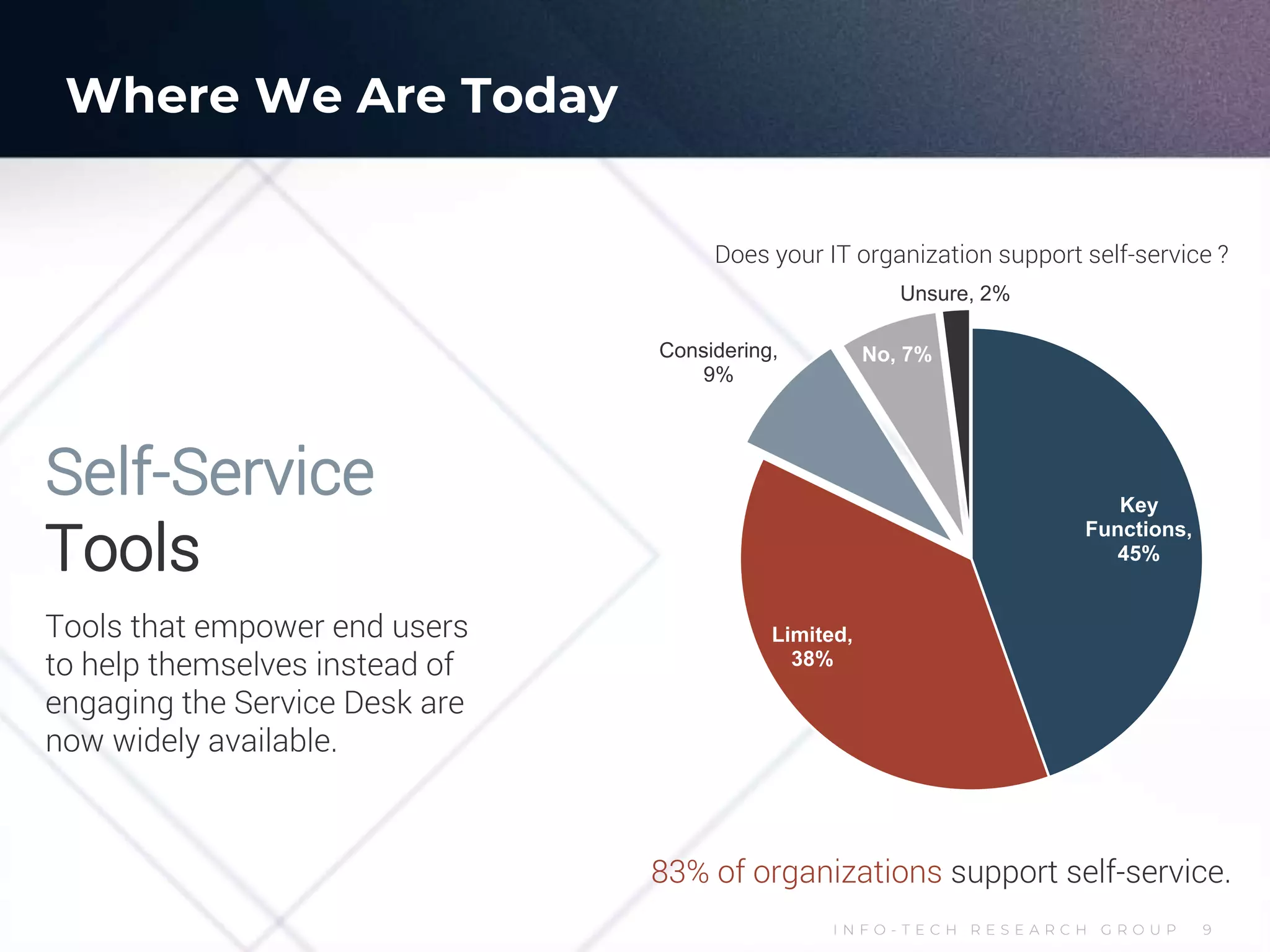 Where We Are Today

Self-Service
Tools

Tools that empower end users to help themselves instead of engaging the Service Desk are now widely available.

Does your IT organization support self-service ?

Unsure, 2%

Considering, 9%

No, 7%

Key Functions, 45%

Limited, 38%

83% of organizations support self-service.

INFO-TECH RESEARCH GROUP 9